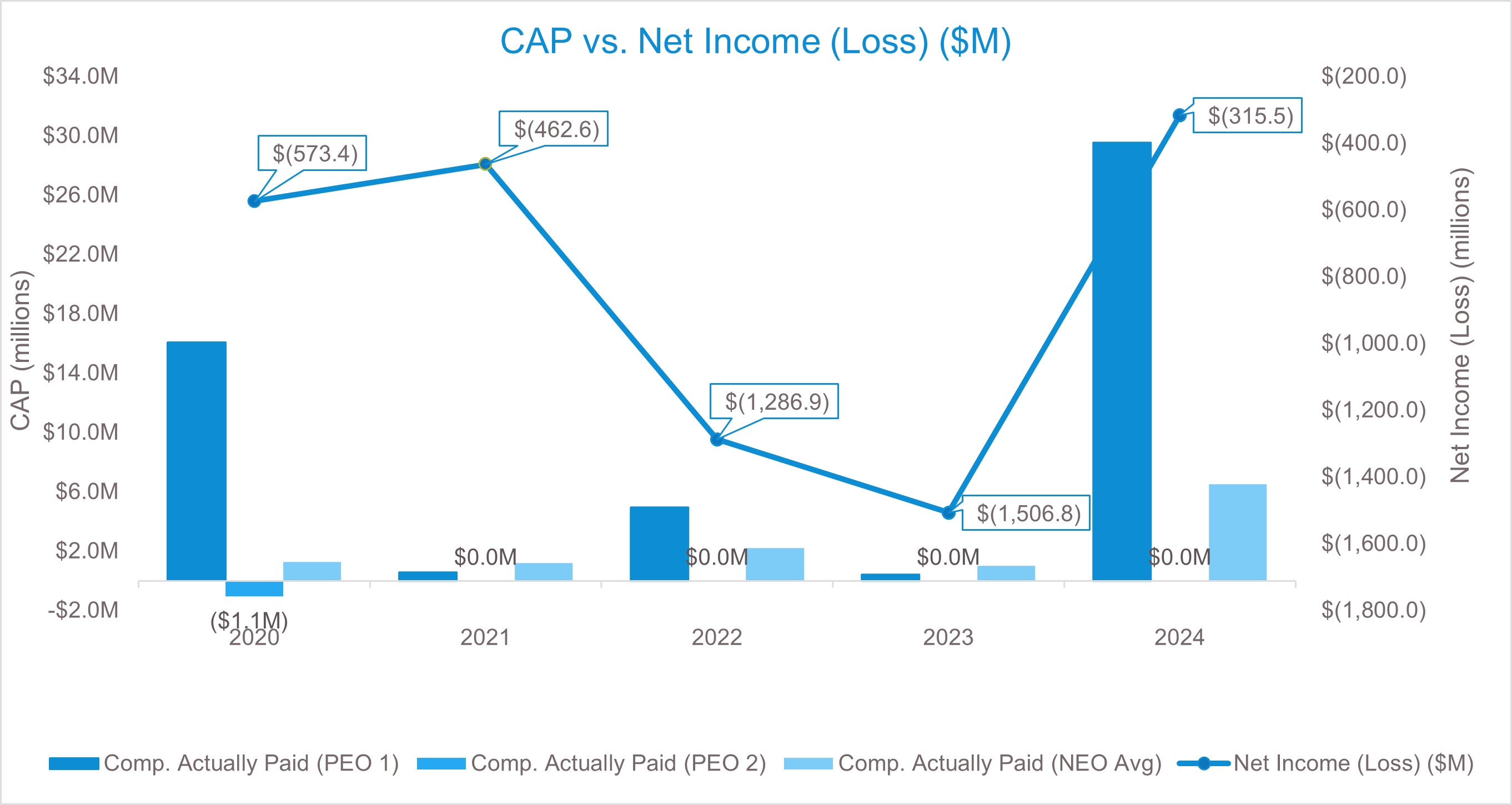 CAP vs. Net Income (Loss) ($M)

CAP (millions)

$34.0M
$30.0M
$26.0M
$22.0M
$18.0M
$14.0M
$10.0M
$6.0M
$2.0M
-$2.0M

Net Income (Loss) (millions)

$(200.0)
$(400.0)
$(600.0)
$(800.0)
$(1,000.0)
$(1,200.0)
$(1,400.0)
$(1,600.0)
$(1,800.0)

$(573.4)
$(462.6)
$(1,286.9)
$(1,506.8)
$(315.5)

($1.1M)
$0.0M
$0.0M
$0.0M
$0.0M

2020
2021
2022
2023
2024

Comp. Actually Paid (PEO 1) Comp. Actually Paid (PEO 2) Comp. Actually Paid (NEO Avg) Net Income (Loss) ($M)